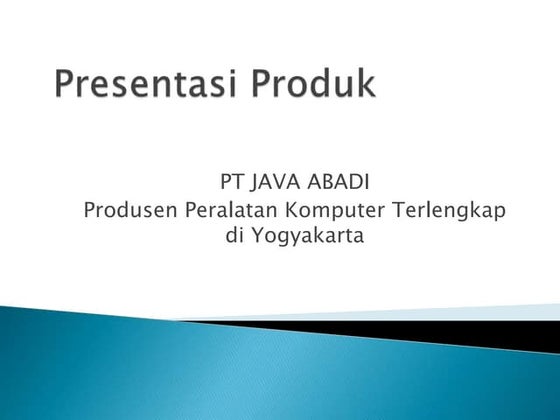 Presentasi Produk

PT JAVA ABADI
Produsen Peralatan Komputer Terlengkap di Yogyakarta